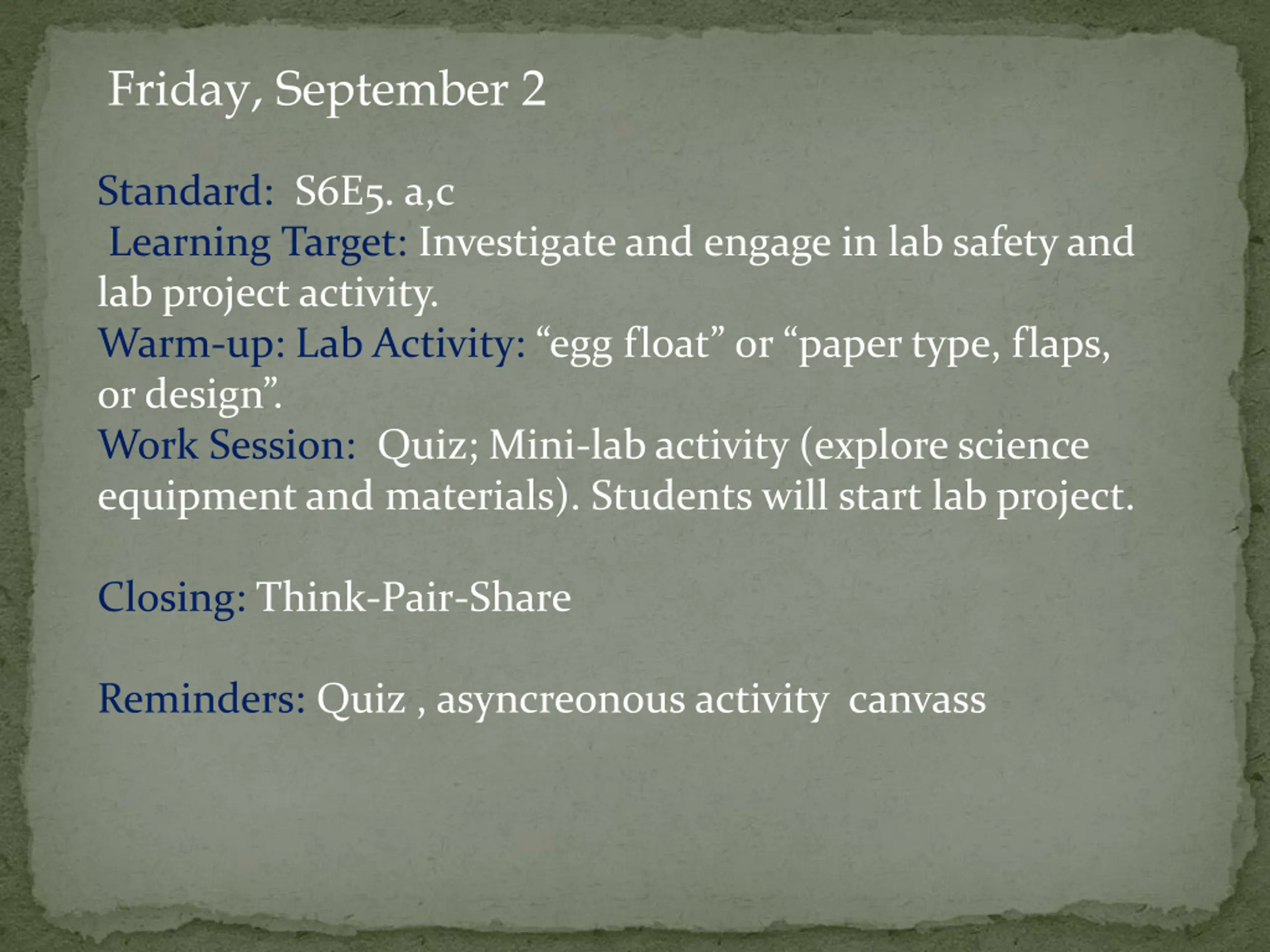 Friday, September 2

Standard: S6E5. a,c
Learning Target: Investigate and engage in lab safety and lab project activity.
Warm-up: Lab Activity: “egg float” or “paper type, flaps, or design”.
Work Session: Quiz; Mini-lab activity (explore science equipment and materials). Students will start lab project.

Closing: Think-Pair-Share

Reminders: Quiz , asyncreonous activity canvass